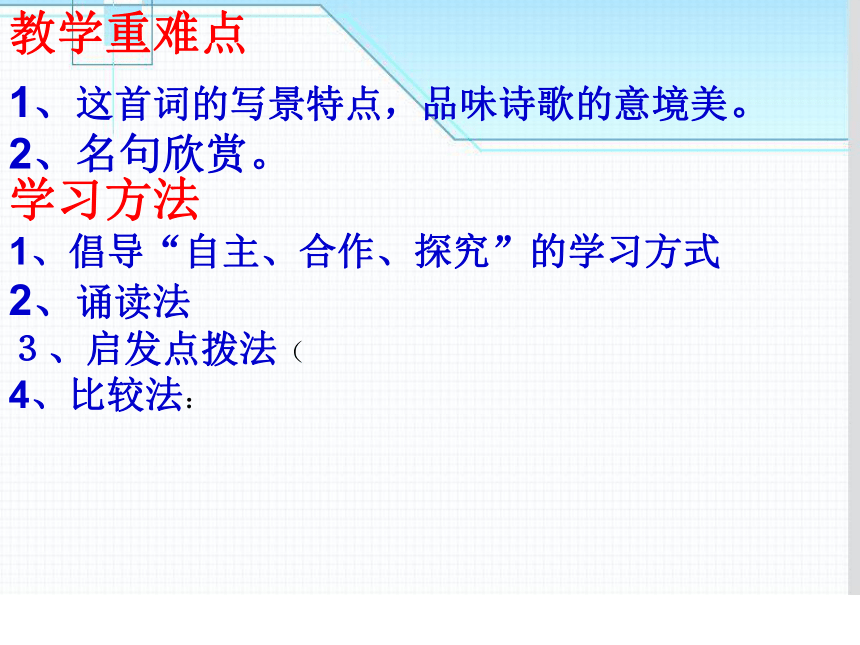 教学重难点

1、这首词的写景特点，品味诗歌的意境美。

2、名句欣赏。

学习方法

1、倡导“自主、合作、探究”的学习方式

2、诵读法

３、启发点拨法（

4、比较法：